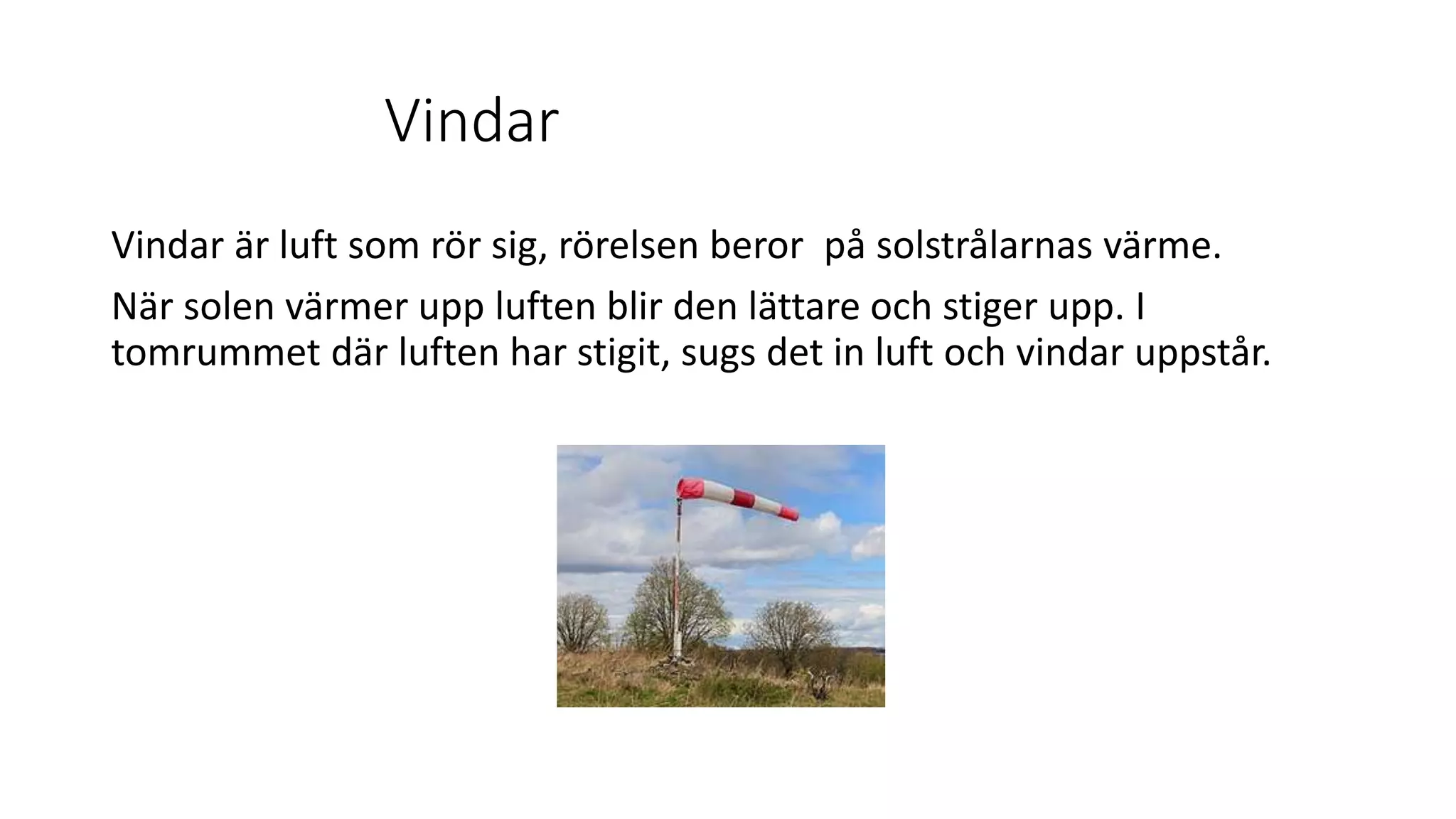 Vindar

Vindar är luft som rör sig, rörelsen beror  på solstrålarnas värme.

När solen värmer upp luften blir den lättare och stiger upp. I tomrummet där luften har stigit, sugs det in luft och vindar uppstår.